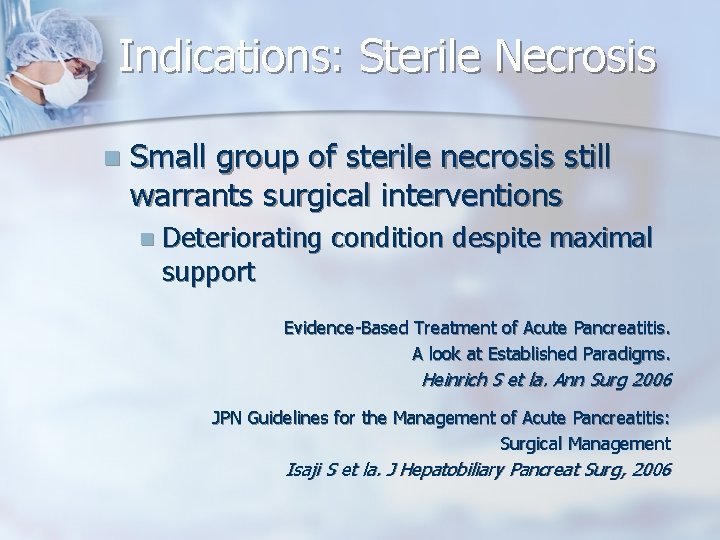 Indications: Sterile Necrosis

Small group of sterile necrosis still warrants surgical interventions

Deteriorating condition despite maximal support

Evidence-Based Treatment of Acute Pancreatitis.
A look at Established Paradigms.
Heinrich S et la. Ann Surg 2006

JPN Guidelines for the Management of Acute Pancreatitis:
Surgical Management
Isaji S et la. J Hepatobiliary Pancreat Surg, 2006